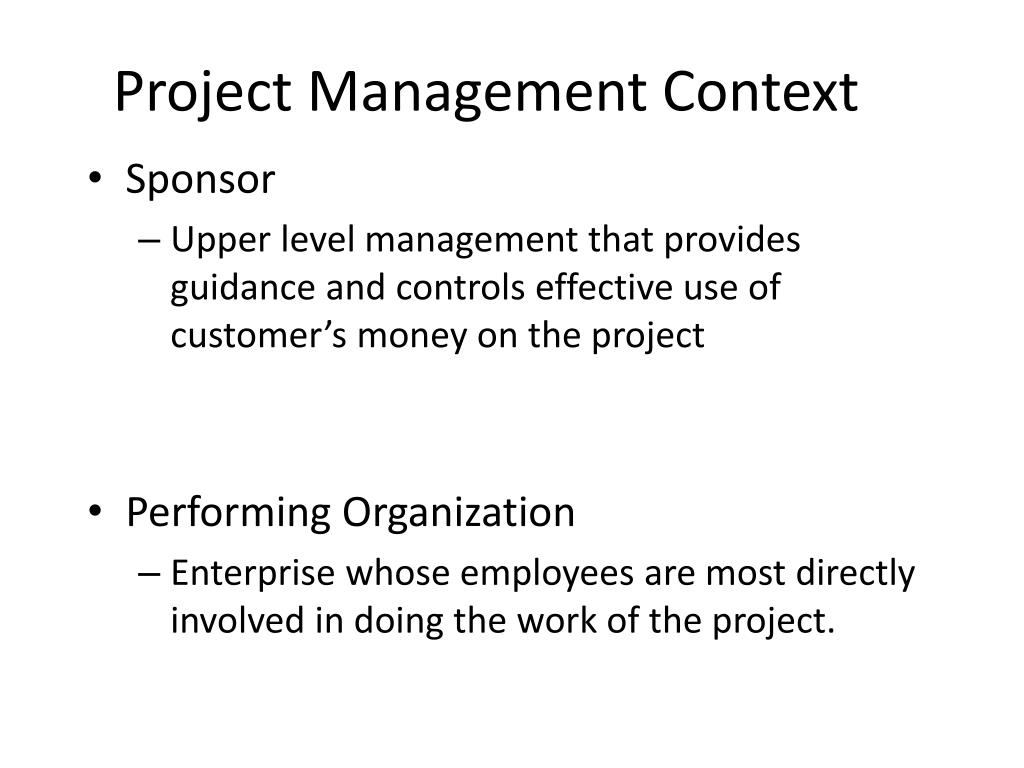 Project Management Context

• Sponsor
– Upper level management that provides guidance and controls effective use of customer’s money on the project

• Performing Organization
– Enterprise whose employees are most directly involved in doing the work of the project.